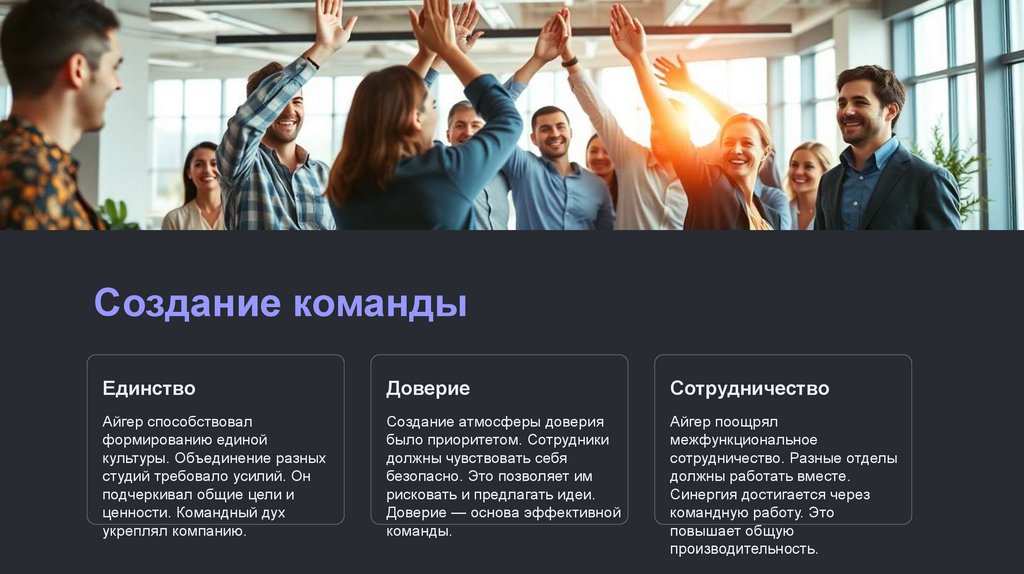 Создание команды

Единство

Айгер способствовал формированию единой культуры. Объединение разных студий требовало усилий. Он подчеркивал общие цели и ценности. Командный дух укреплял компанию.

Доверие

Создание атмосферы доверия было приоритетом. Сотрудники должны чувствовать себя безопасно. Это позволяет им рисковать и предлагать идеи. Доверие — основа эффективной команды.

Сотрудничество

Айгер поощрял межфункциональное сотрудничество. Разные отделы должны работать вместе. Синергия достигается через командную работу. Это повышает общую производительность.